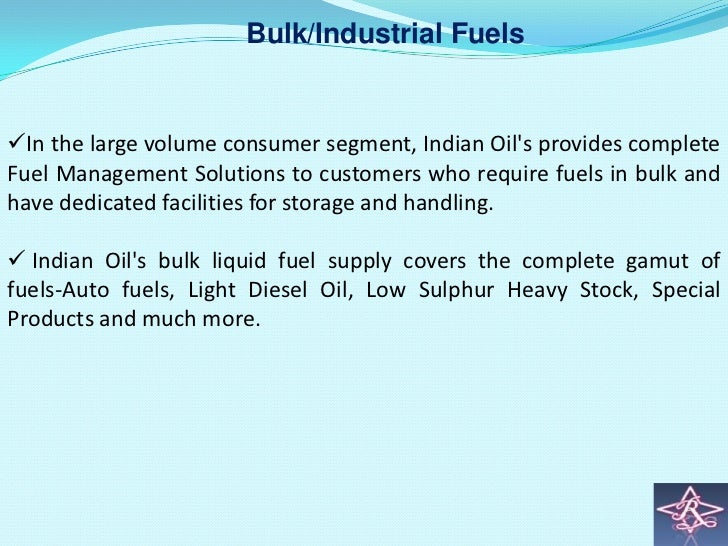 Bulk/Industrial Fuels

✓In the large volume consumer segment, Indian Oil's provides complete Fuel Management Solutions to customers who require fuels in bulk and have dedicated facilities for storage and handling.

✓ Indian Oil's bulk liquid fuel supply covers the complete gamut of fuels-Auto fuels, Light Diesel Oil, Low Sulphur Heavy Stock, Special Products and much more.

R